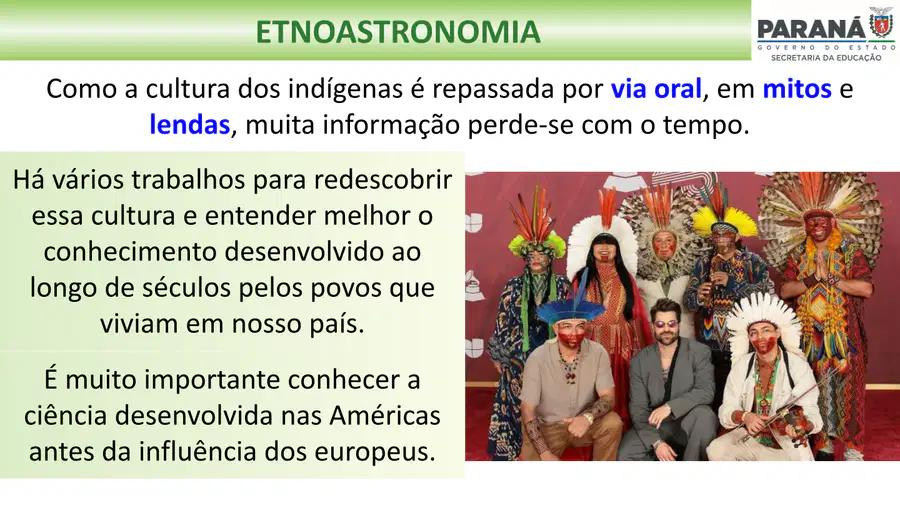 ETNOASTRONOMIA

PARANÁ
GOVERNO DO ESTADO
SECRETARIA DA EDUCAÇÃO

Como a cultura dos indígenas é repassada por via oral, em mitos e lendas, muita informação perde-se com o tempo.

Há vários trabalhos para redescobrir essa cultura e entender melhor o conhecimento desenvolvido ao longo de séculos pelos povos que viviam em nosso país.

É muito importante conhecer a ciência desenvolvida nas Américas antes da influência dos europeus.